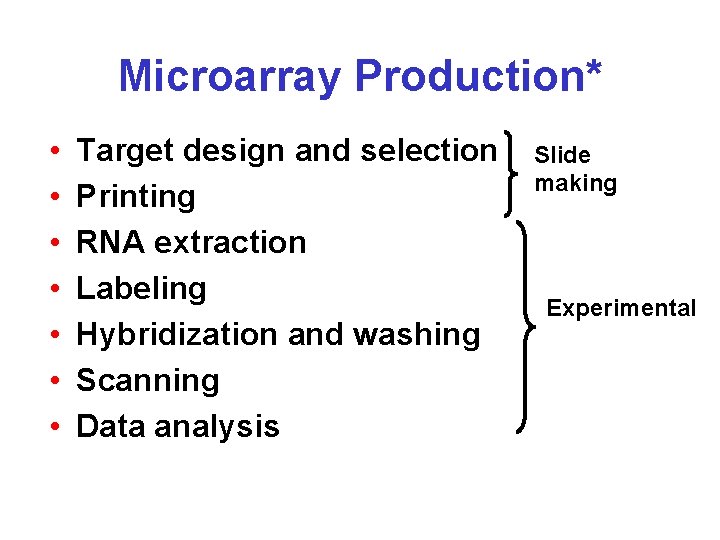 Microarray Production*

• Target design and selection
• Printing
• RNA extraction
• Labeling
• Hybridization and washing
• Scanning
• Data analysis

Slide making

Experimental